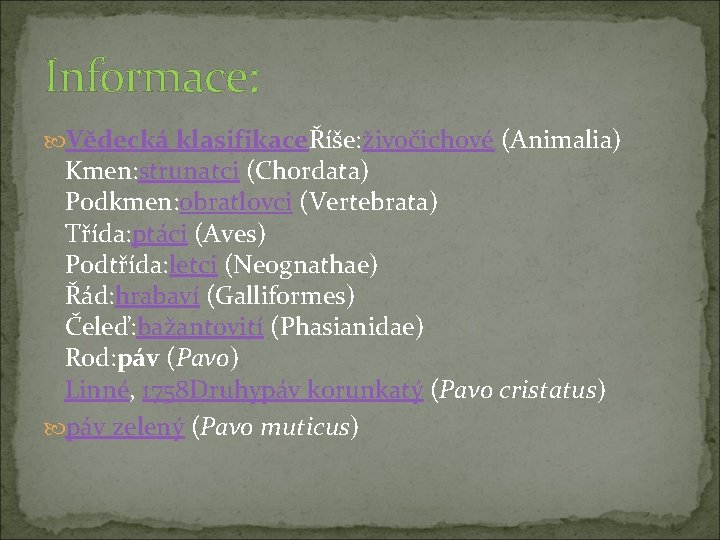 Informace:

Vědecká klasifikaceŘíše:živočichové (Animalia)
Kmen:strunatci (Chordata)
Podkmen:obratlovci (Vertebrata)
Třída:ptáci (Aves)
Podtřída:letci (Neognathae)
Řád:hrabaví (Galliformes)
Čeleď:bažantovití (Phasianidae)
Rod:páv (Pavo)
Linné, 1758Druhypáv korunkatý (Pavo cristatus)

páv zelený (Pavo muticus)